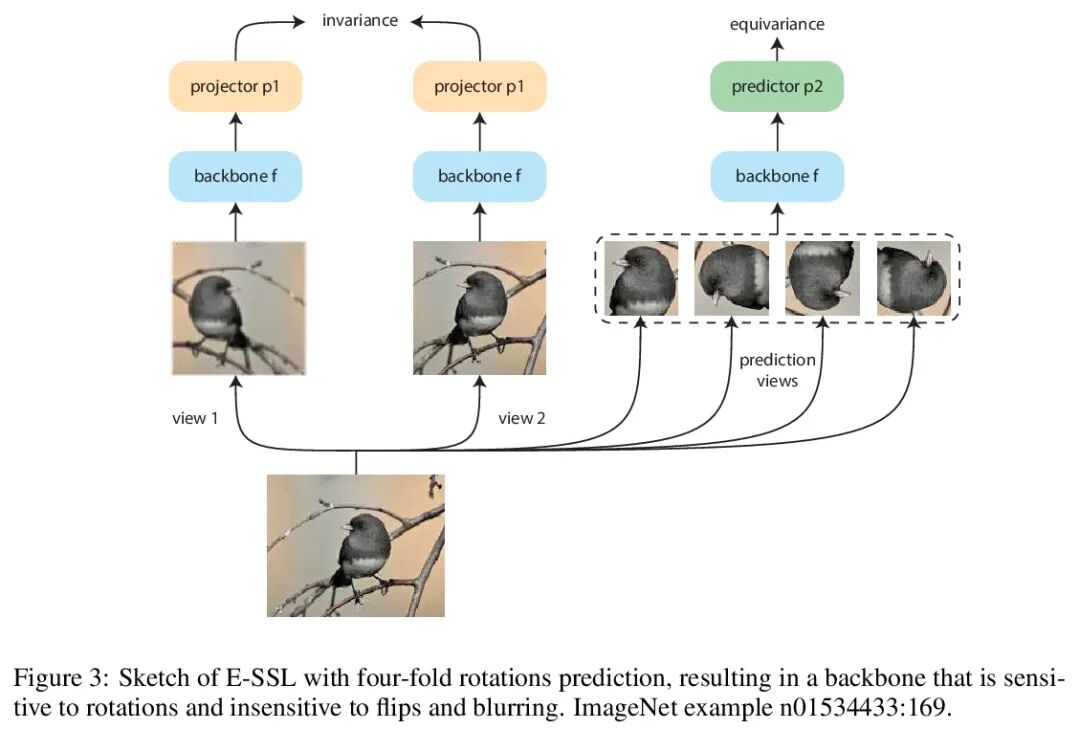 invariance

equivariance

projector p1

projector p1

predictor p2

backbone f

backbone f

backbone f

prediction views

view 1

view 2

Figure 3: Sketch of E-SSL with four-fold rotations prediction, resulting in a backbone that is sensitive to rotations and insensitive to flips and blurring. ImageNet example n01534433:169.